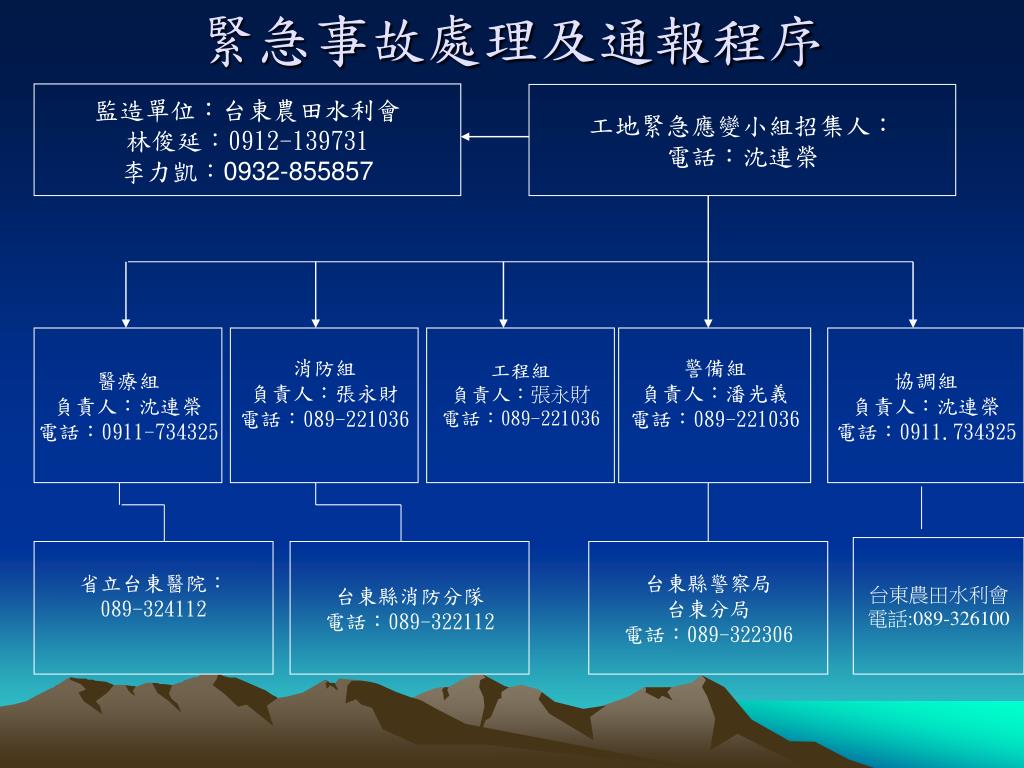 緊急事故處理及通報程序

監造單位：台東農田水利會
林俊延：0912-139731
李力凱：0932-855857

工地緊急應變小組招集人：
電話：沈連榮

醫療組
負責人：沈連榮
電話：0911-734325

消防組
負責人：張永財
電話：089-221036

工程組
負責人：張永財
電話：089-221036

警備組
負責人：潘光義
電話：089-221036

協調組
負責人：沈連榮
電話：0911.734325

省立台東醫院：
089-324112

台東縣消防分隊
電話：089-322112

台東縣警察局
台東分局
電話：089-322306

台東農田水利會
電話:089-326100